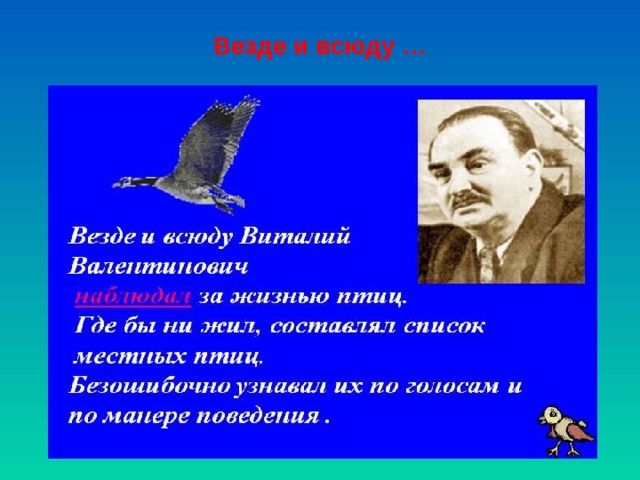 Везде и всюду …

Везде и всюду Виталий Валентинович наблюдал за жизнью птиц. Где бы ни жил, составлял список местных птиц. Безошибочно узнавал их по голосам и по манере поведения .